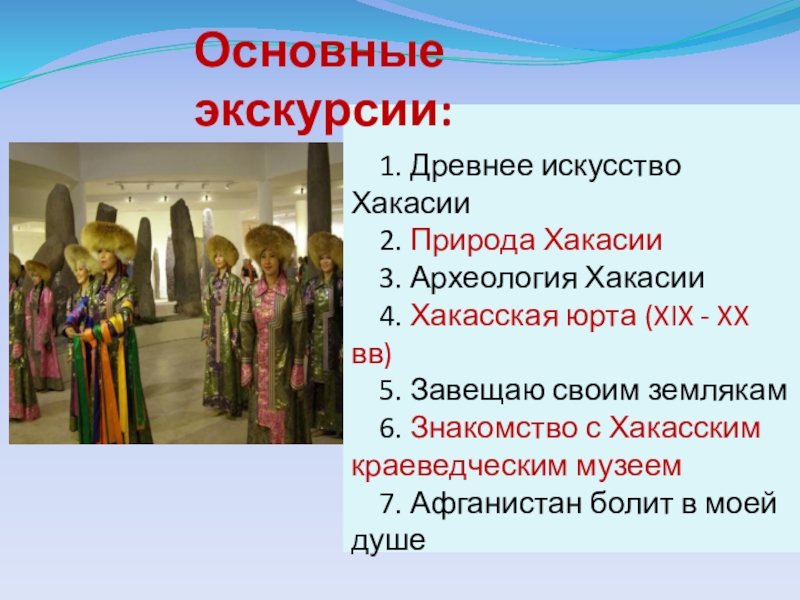 Основные экскурсии:

1. Древнее искусство Хакасии
2. Природа Хакасии
3. Археология Хакасии
4. Хакасская юрта (XIX - XX вв)
5. Завещаю своим землякам
6. Знакомство с Хакасским краеведческим музеем
7. Афганистан болит в моей душе